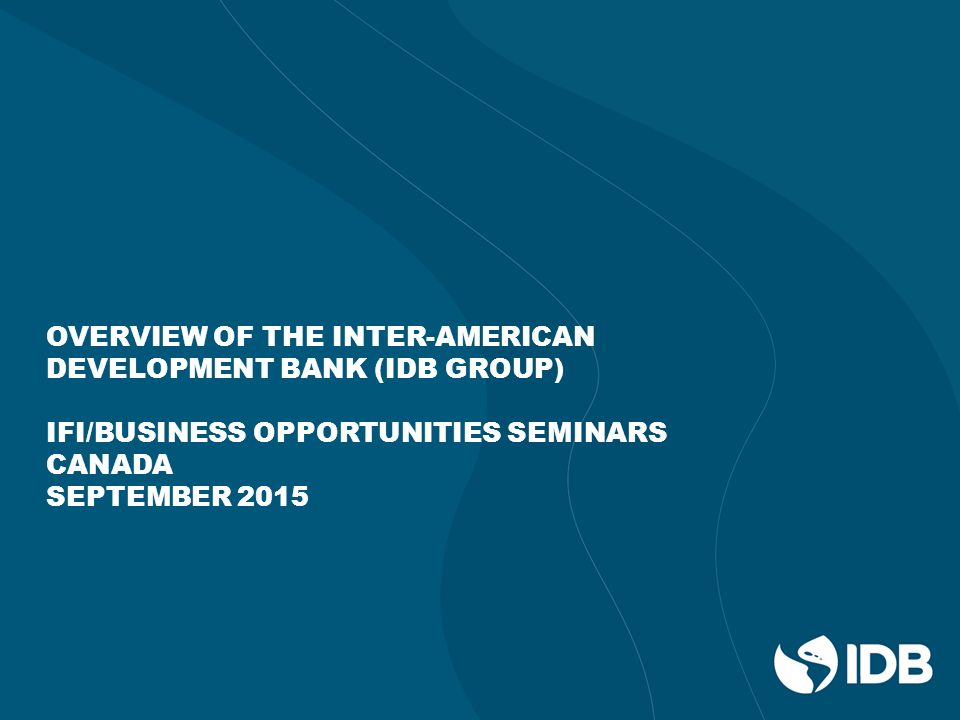 OVERVIEW OF THE INTER-AMERICAN DEVELOPMENT BANK (IDB GROUP)

IFI/BUSINESS OPPORTUNITIES SEMINARS
CANADA
SEPTEMBER 2015

IDB